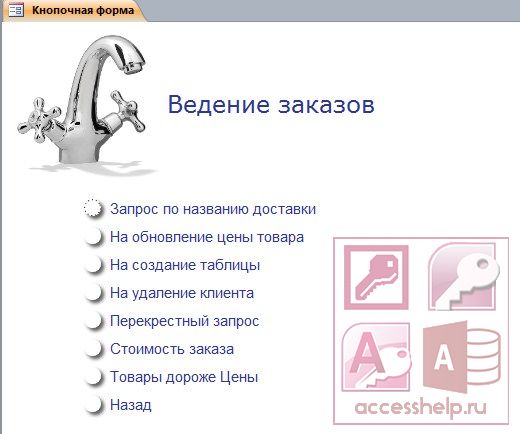 Кнопочная форма

Ведение заказов

Запрос по названию доставки
На обновление цены товара
На создание таблицы
На удаление клиента
Перекрестный запрос
Стоимость заказа
Товары дороже Цены
Назад

A

A

accesshelp.ru